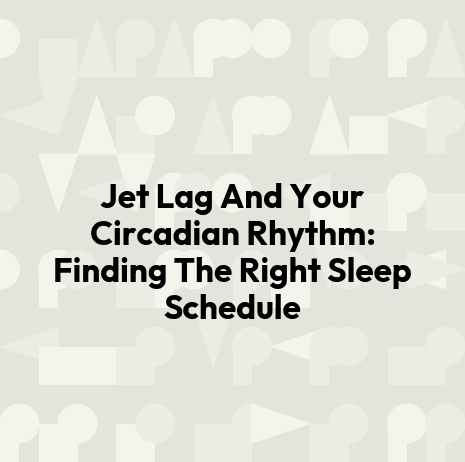 Jet Lag And Your Circadian Rhythm: Finding The Right Sleep Schedule